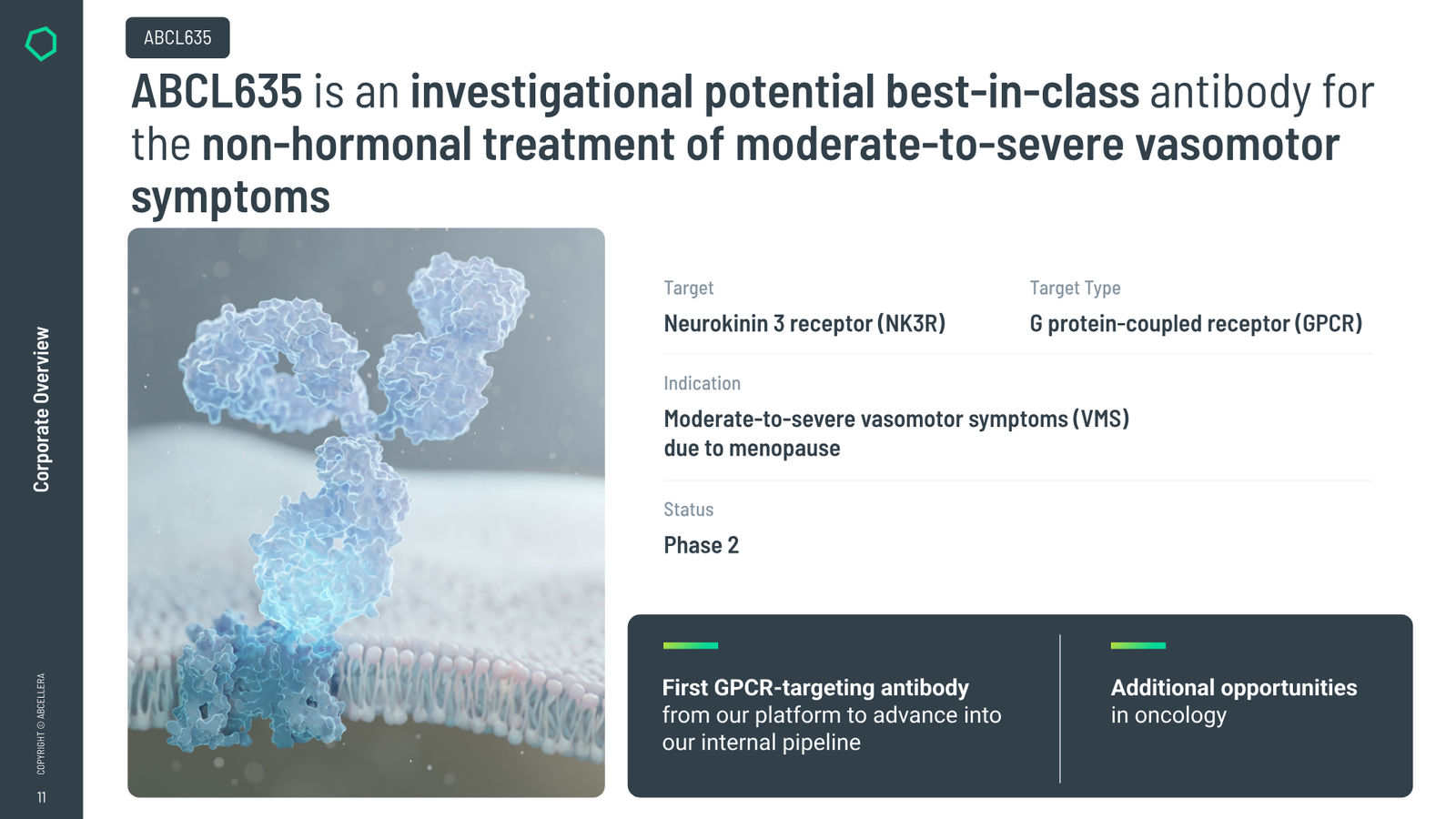 ABCL635

ABCL635 is an investigational potential best-in-class antibody for the non-hormonal treatment of moderate-to-severe vasomotor symptoms

Target
Neurokinin 3 receptor (NK3R)

Target Type
G protein-coupled receptor (GPCR)

Indication
Moderate-to-severe vasomotor symptoms (VMS) due to menopause

Status
Phase 2

First GPCR-targeting antibody from our platform to advance into our internal pipeline

Additional opportunities in oncology

Corporate Overview

COPYRIGHT © ABCELLERA

11